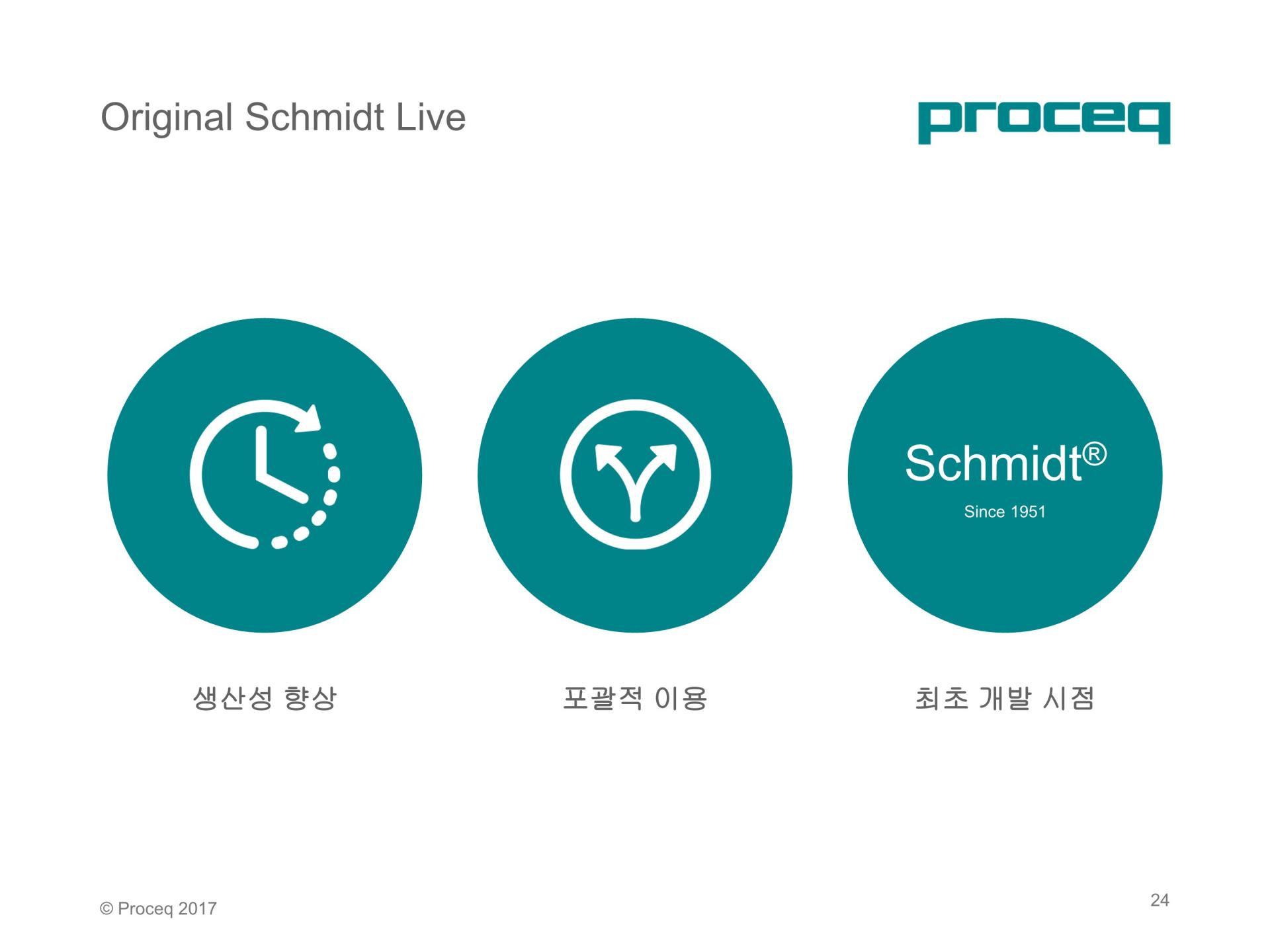 Original Schmidt Live

proceq

Schmidt®

Since 1951

생산성 향상

포괄적 이용

최초 개발 시점

© Proceq 2017

24